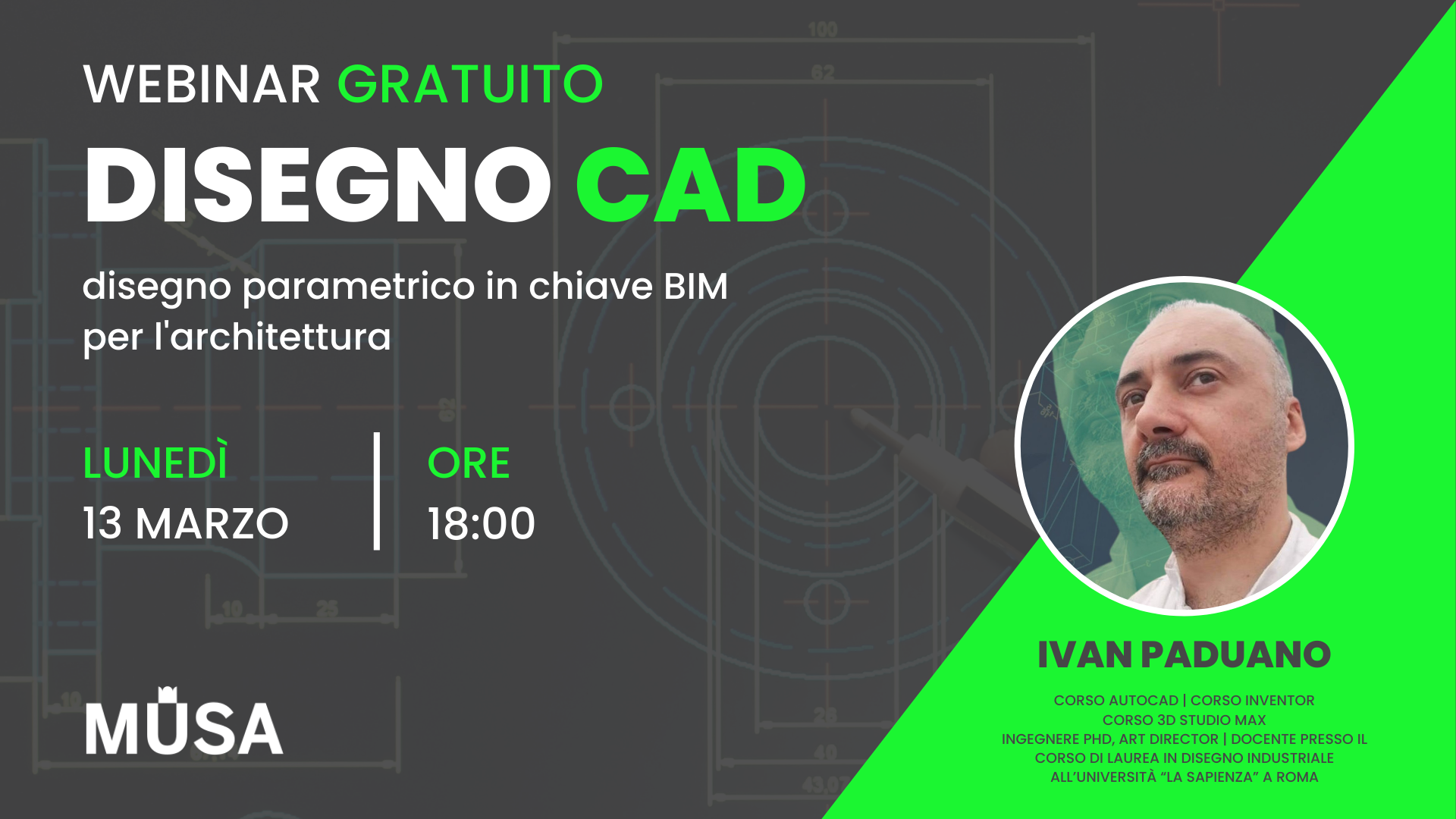 WEBINAR GRATUITO

DISEGNO CAD

disegno parametrico in chiave BIM per l'architettura

LUNEDÌ
13 MARZO

ORE
18:00

MUSA

IVAN PADUANO

CORSO AUTOCAD | CORSO INVENTOR
CORSO 3D STUDIO MAX
INGEGNERE PHD, ART DIRECTOR | DOCENTE PRESSO IL CORSO DI LAUREA IN DISEGNO INDUSTRIALE ALL'UNIVERSITÀ "LA SAPIENZA" A ROMA